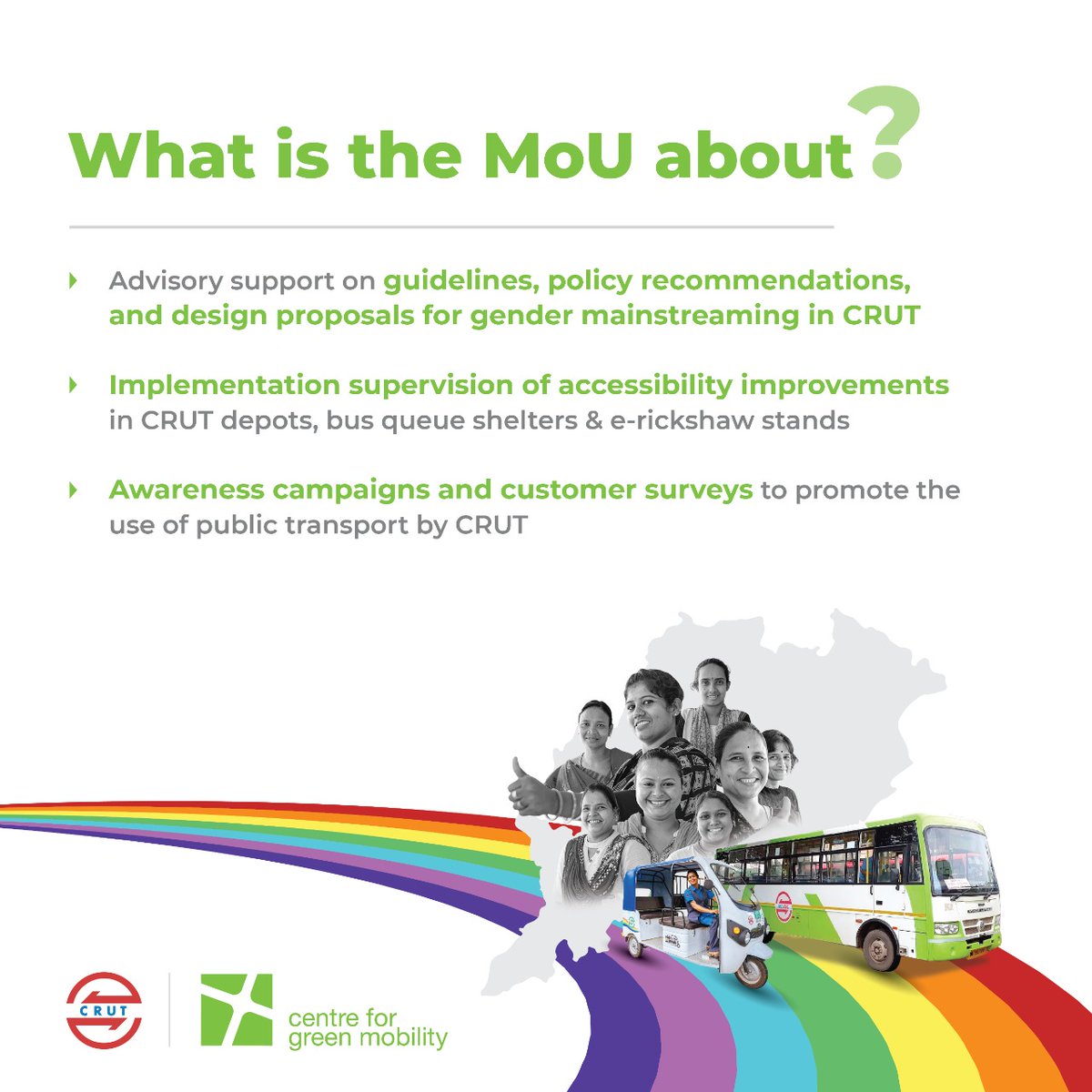 What is the MoU about?

Advisory support on guidelines, policy recommendations, and design proposals for gender mainstreaming in CRUT

Implementation supervision of accessibility improvements in CRUT depots, bus queue shelters & e-rickshaw stands

Awareness campaigns and customer surveys to promote the use of public transport by CRUT

CRUT

centre for green mobility